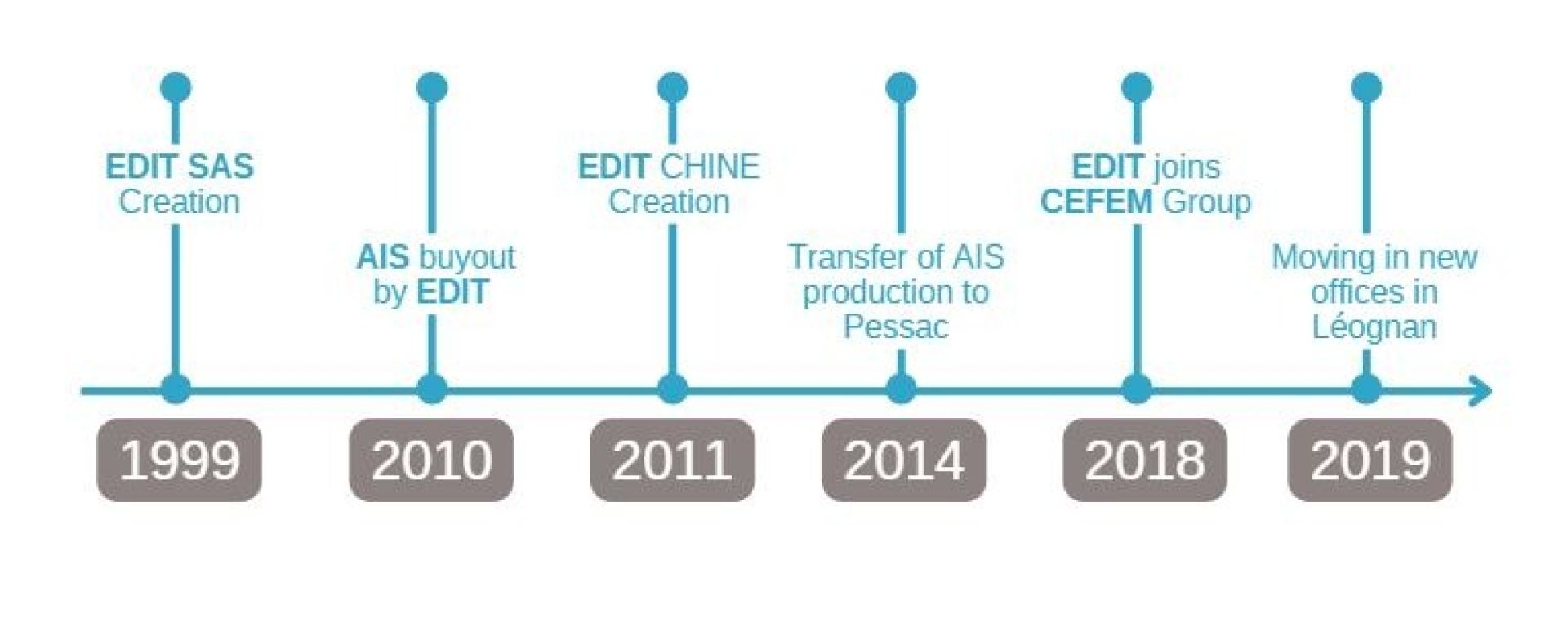 EDIT SAS Creation

AIS buyout by EDIT

EDIT CHINE Creation

Transfer of AIS production to Pessac

EDIT joins CEFEM Group

Moving in new offices in Léognan

1999

2010

2011

2014

2018

2019